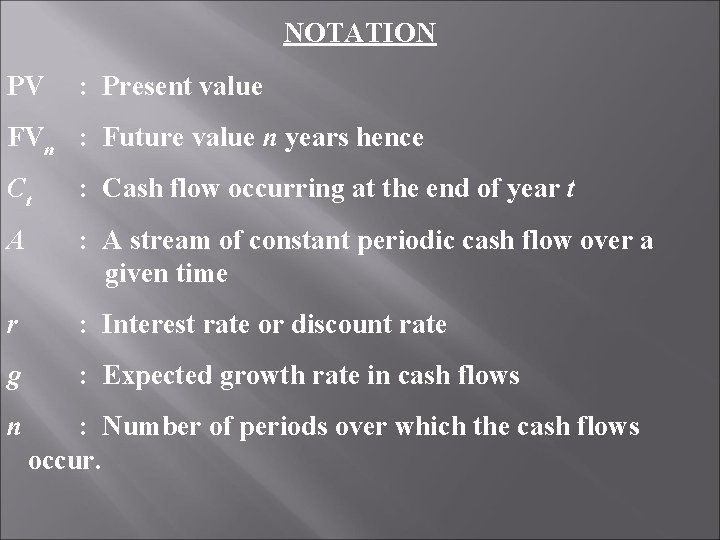 NOTATION

PV : Present value

$FV_n$ : Future value $n$ years hence

$C_t$ : Cash flow occurring at the end of year $t$

$A$ : A stream of constant periodic cash flow over a given time

$r$ : Interest rate or discount rate

$g$ : Expected growth rate in cash flows

$n$ : Number of periods over which the cash flows occur.